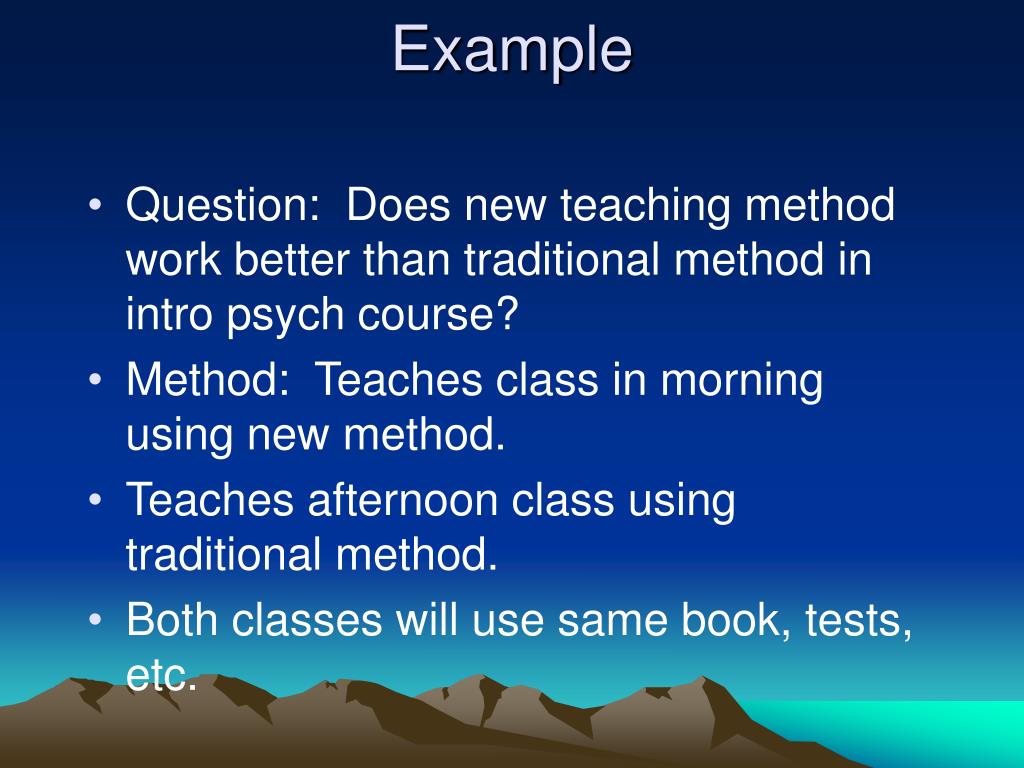 Example

• Question:  Does new teaching method work better than traditional method in intro psych course?
• Method:  Teaches class in morning using new method.
• Teaches afternoon class using traditional method.
• Both classes will use same book, tests, etc.